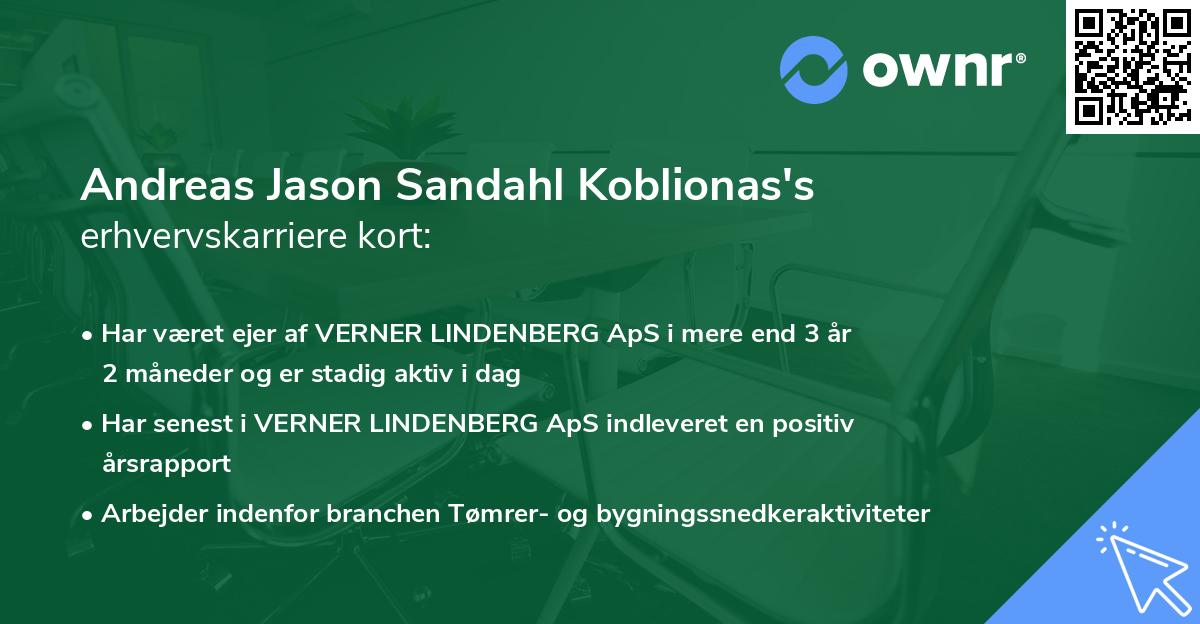 ownr®

Andreas Jason Sandahl Koblionas's erhvervskarriere kort:

• Har været ejer af VERNER LINDENBERG ApS i mere end 3 år 2 måneder og er stadig aktiv i dag

• Har senest i VERNER LINDENBERG ApS indleveret en positiv årsrapport

• Arbejder indenfor branchen Tømrer- og bygningssnedkeraktiviteter